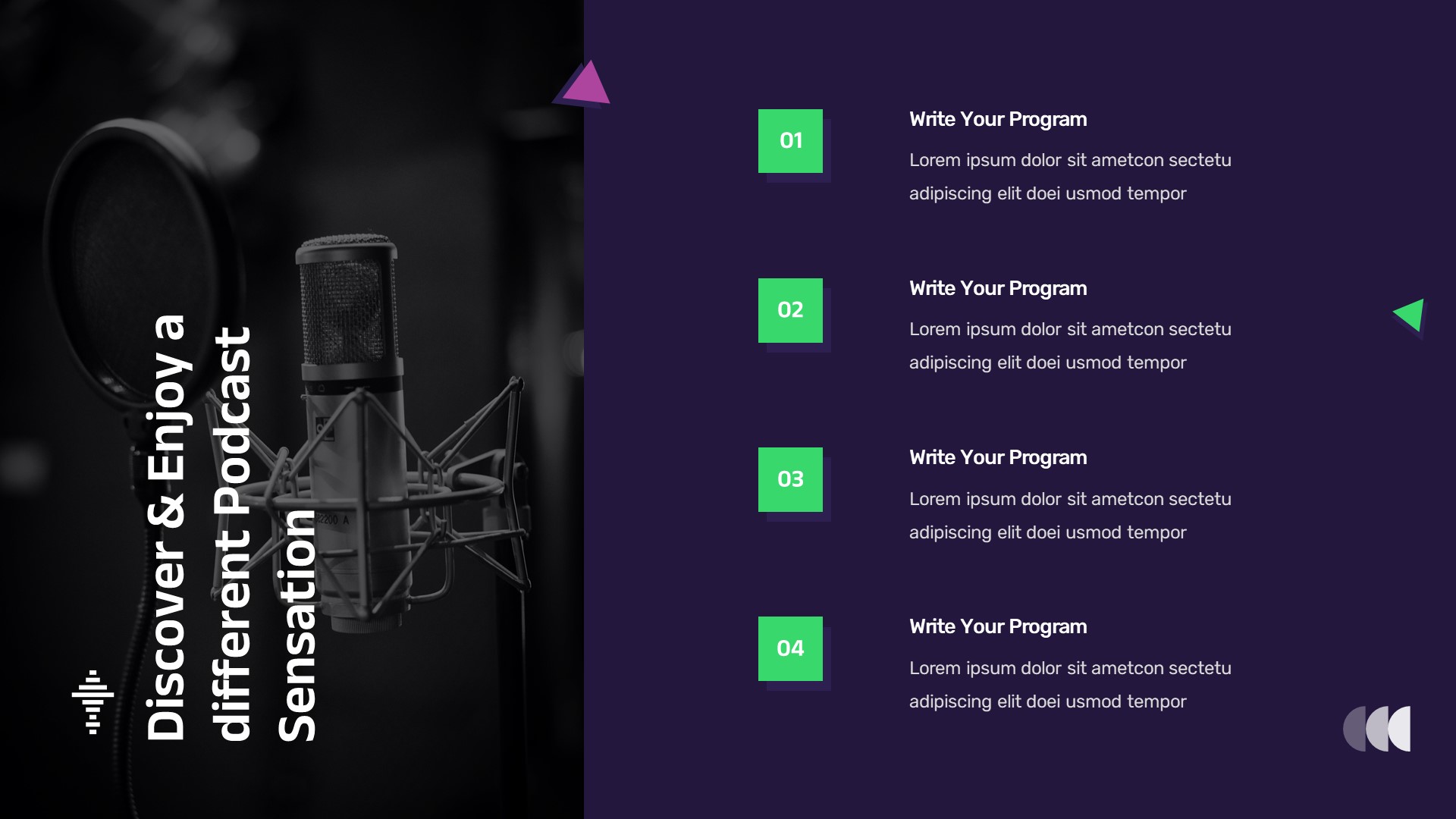 Discover & Enjoy a different Podcast Sensation

01

Write Your Program

Lorem ipsum dolor sit ametcon sectetu adipiscing elit doei usmod tempor

02

Write Your Program

Lorem ipsum dolor sit ametcon sectetu adipiscing elit doei usmod tempor

03

Write Your Program

Lorem ipsum dolor sit ametcon sectetu adipiscing elit doei usmod tempor

04

Write Your Program

Lorem ipsum dolor sit ametcon sectetu adipiscing elit doei usmod tempor